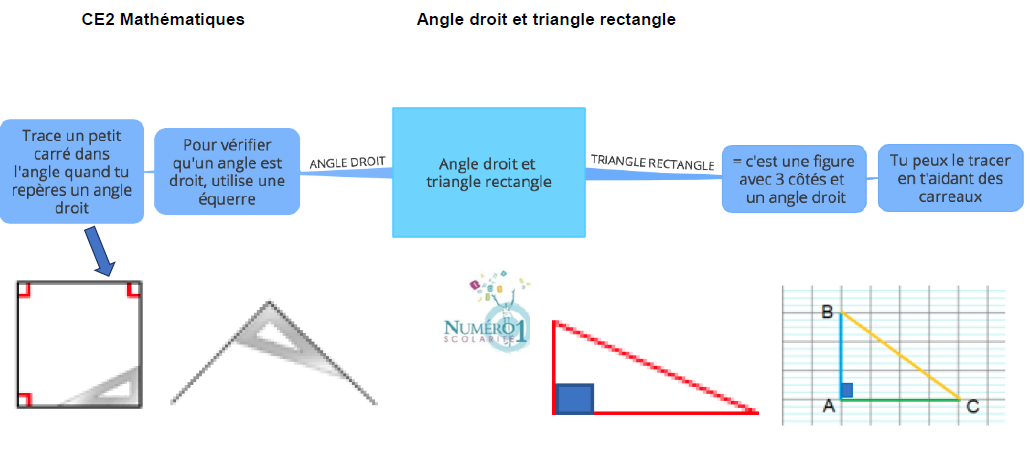 CE2 Mathématiques

Angle droit et triangle rectangle

Trace un petit carré dans l'angle quand tu repères un angle droit

Pour vérifier qu'un angle est droit, utilise une équerre

ANGLE DROIT

Angle droit et triangle rectangle

TRIANGLE RECTANGLE

= c'est une figure avec 3 côtés et un angle droit

Tu peux le tracer en t'aidant des carreaux

NUMÉRO 1 SCOLARITÉ

B

A

C